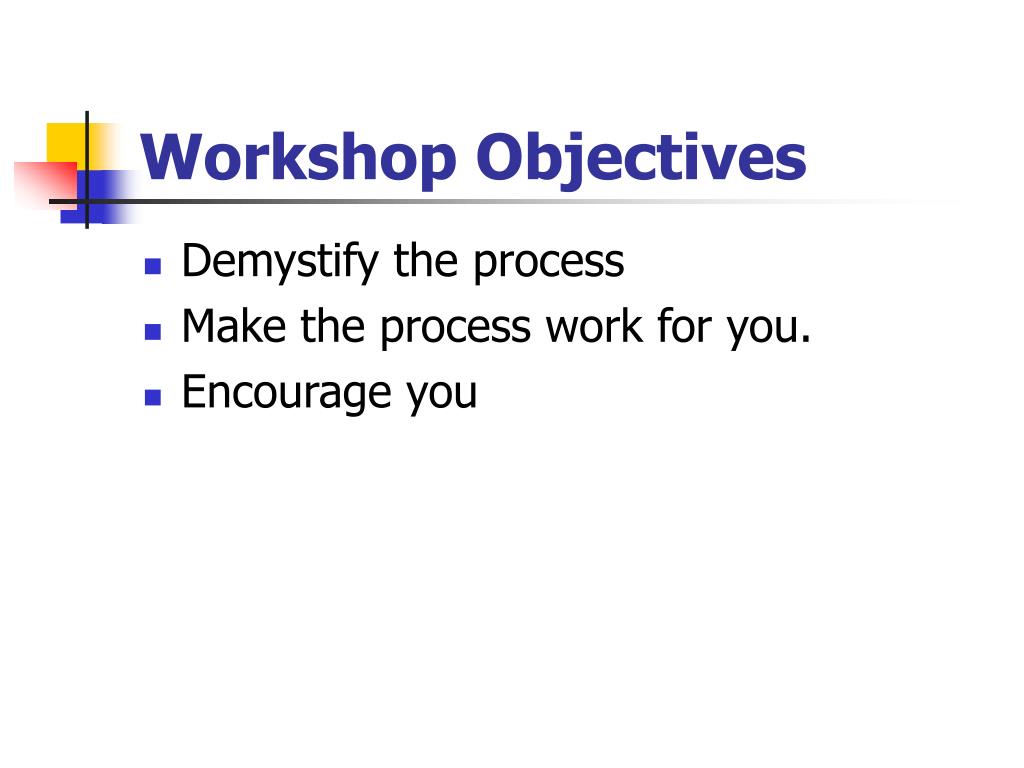 Workshop Objectives

- Demystify the process
- Make the process work for you.
- Encourage you